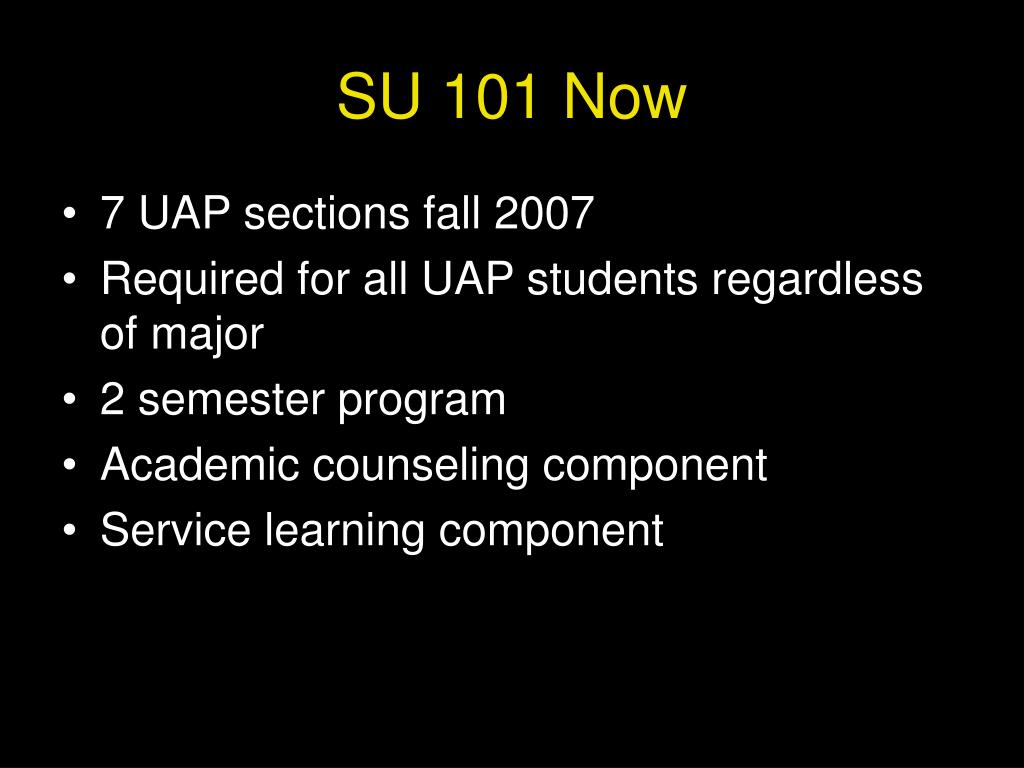 SU 101 Now

• 7 UAP sections fall 2007
• Required for all UAP students regardless of major
• 2 semester program
• Academic counseling component
• Service learning component